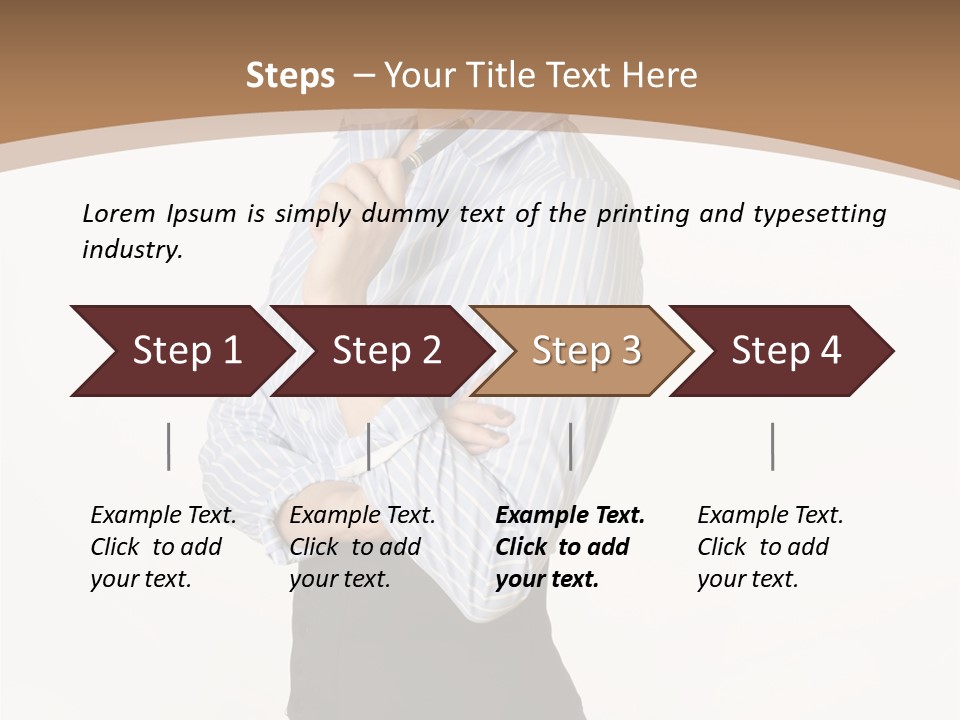 Steps – Your Title Text Here

Lorem Ipsum is simply dummy text of the printing and typesetting industry.

Step 1

Step 2

Step 3

Step 4

Example Text. Click to add your text.

Example Text. Click to add your text.

Example Text. Click to add your text.

Example Text. Click to add your text.